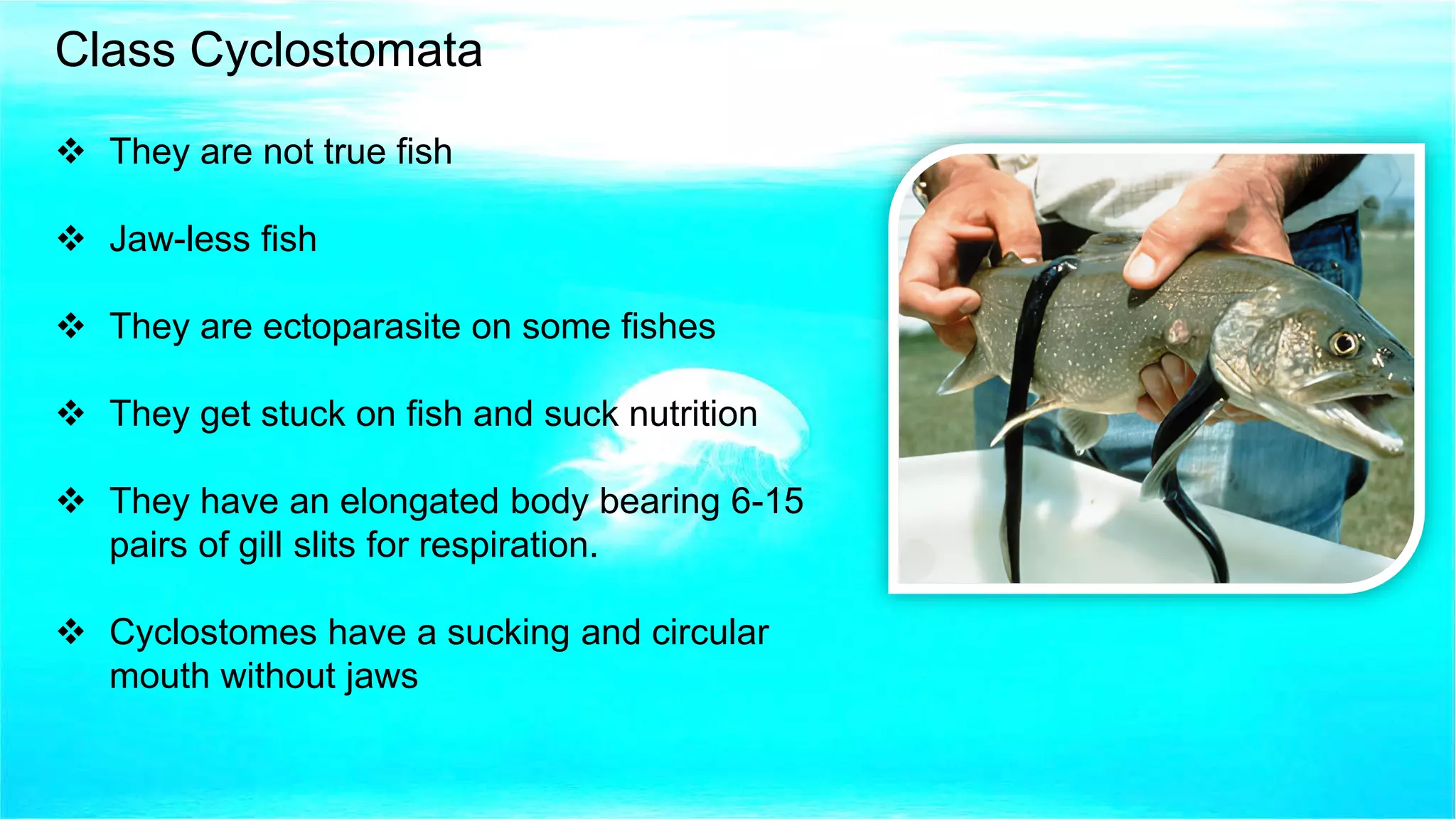 Class Cyclostomata

❖ They are not true fish

❖ Jaw-less fish

❖ They are ectoparasite on some fishes

❖ They get stuck on fish and suck nutrition

❖ They have an elongated body bearing 6-15 pairs of gill slits for respiration.

❖ Cyclostomes have a sucking and circular mouth without jaws